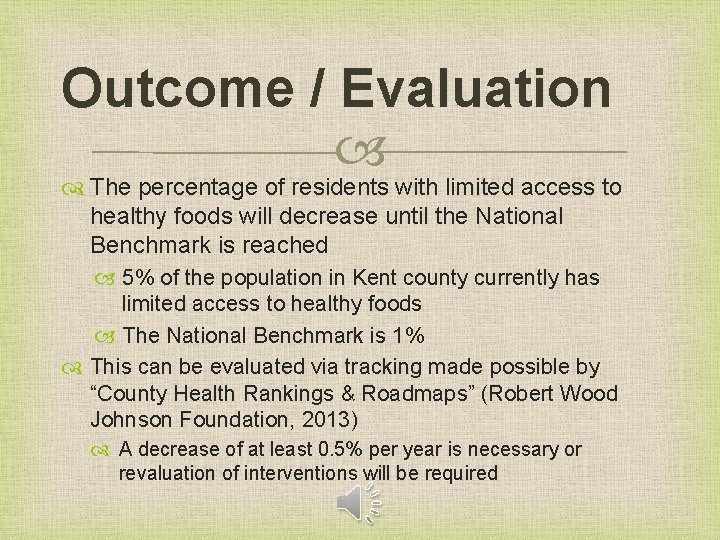 Outcome / Evaluation

The percentage of residents with limited access to healthy foods will decrease until the National Benchmark is reached

5% of the population in Kent county currently has limited access to healthy foods

The National Benchmark is 1%

This can be evaluated via tracking made possible by “County Health Rankings & Roadmaps” (Robert Wood Johnson Foundation, 2013)

A decrease of at least 0.5% per year is necessary or revaluation of interventions will be required